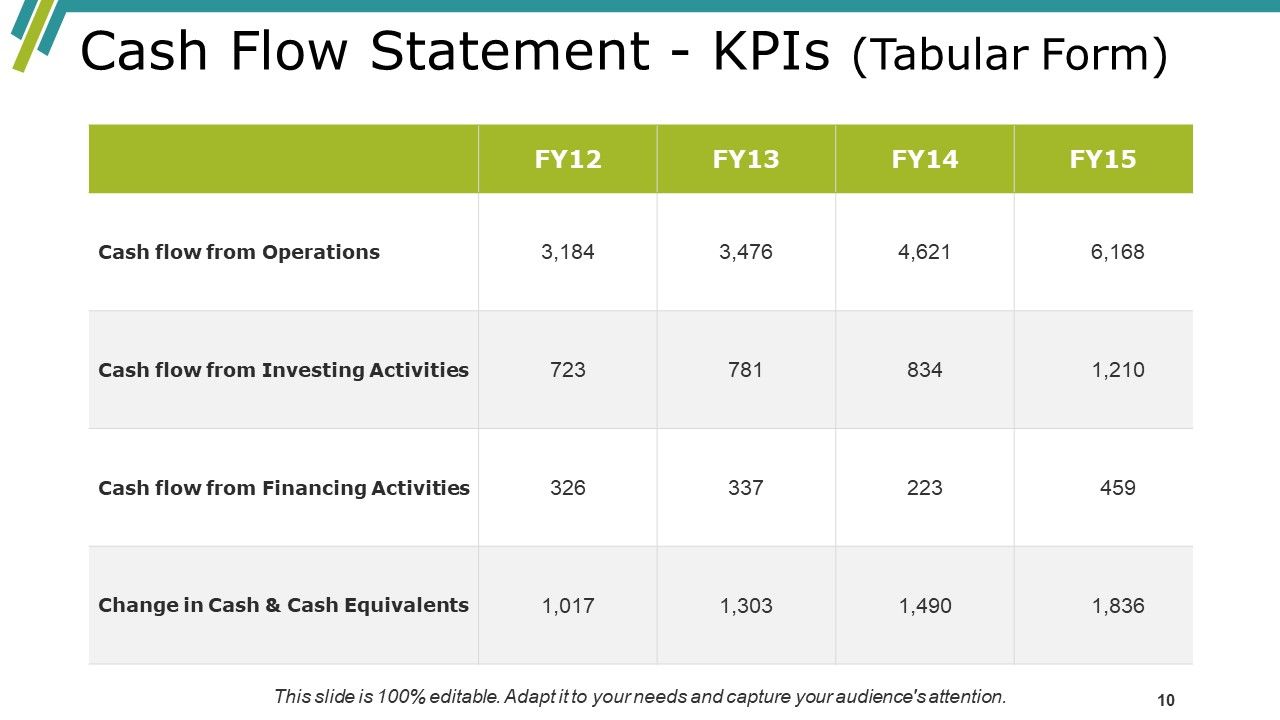 Cash Flow Statement - KPIs (Tabular Form)

| | FY12 | FY13 | FY14 | FY15 |
|---|---|---|---|---|
| Cash flow from Operations | 3,184 | 3,476 | 4,621 | 6,168 |
| Cash flow from Investing Activities | 723 | 781 | 834 | 1,210 |
| Cash flow from Financing Activities | 326 | 337 | 223 | 459 |
| Change in Cash & Cash Equivalents | 1,017 | 1,303 | 1,490 | 1,836 |

This slide is 100% editable. Adapt it to your needs and capture your audience's attention.

10